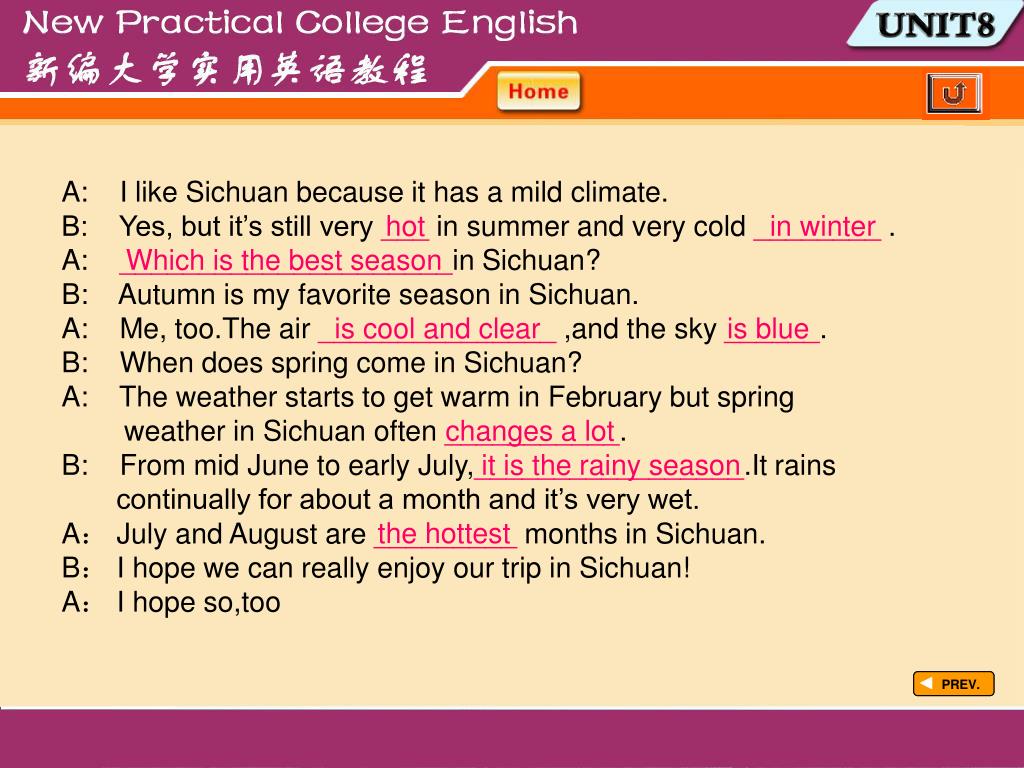 New Practical College English
新编大学实用英语教程

UNIT8

Home

A: I like Sichuan because it has a mild climate.
B: Yes, but it's still very hot in summer and very cold in winter .
A: Which is the best season in Sichuan?
B: Autumn is my favorite season in Sichuan.
A: Me, too.The air is cool and clear ,and the sky is blue .
B: When does spring come in Sichuan?
A: The weather starts to get warm in February but spring weather in Sichuan often changes a lot .
B: From mid June to early July, it is the rainy season .It rains continually for about a month and it's very wet.
A： July and August are the hottest months in Sichuan.
B： I hope we can really enjoy our trip in Sichuan!
A： I hope so,too

PREV.